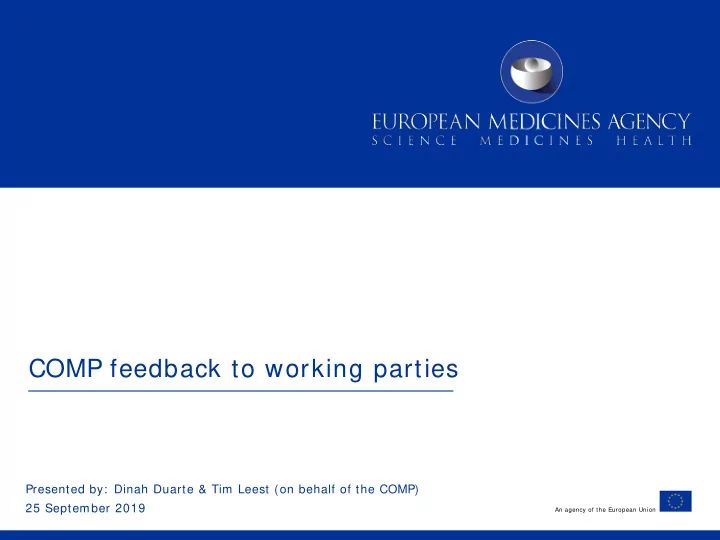 EUROPEAN MEDICINES AGENCY
SCIENCE MEDICINES HEALTH

COMP feedback to working parties

Presented by: Dinah Duarte & Tim Leest (on behalf of the COMP)
25 September 2019

An agency of the European Union